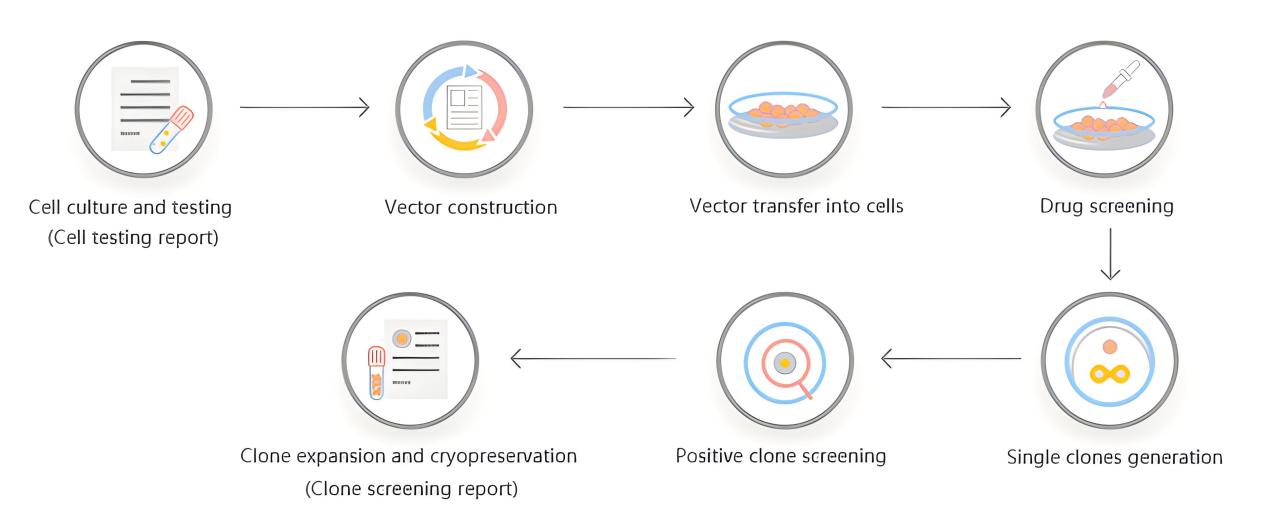 Cell culture and testing
(Cell testing report)

Vector construction

Vector transfer into cells

Drug screening

Single clones generation

Positive clone screening

Clone expansion and cryopreservation
(Clone screening report)